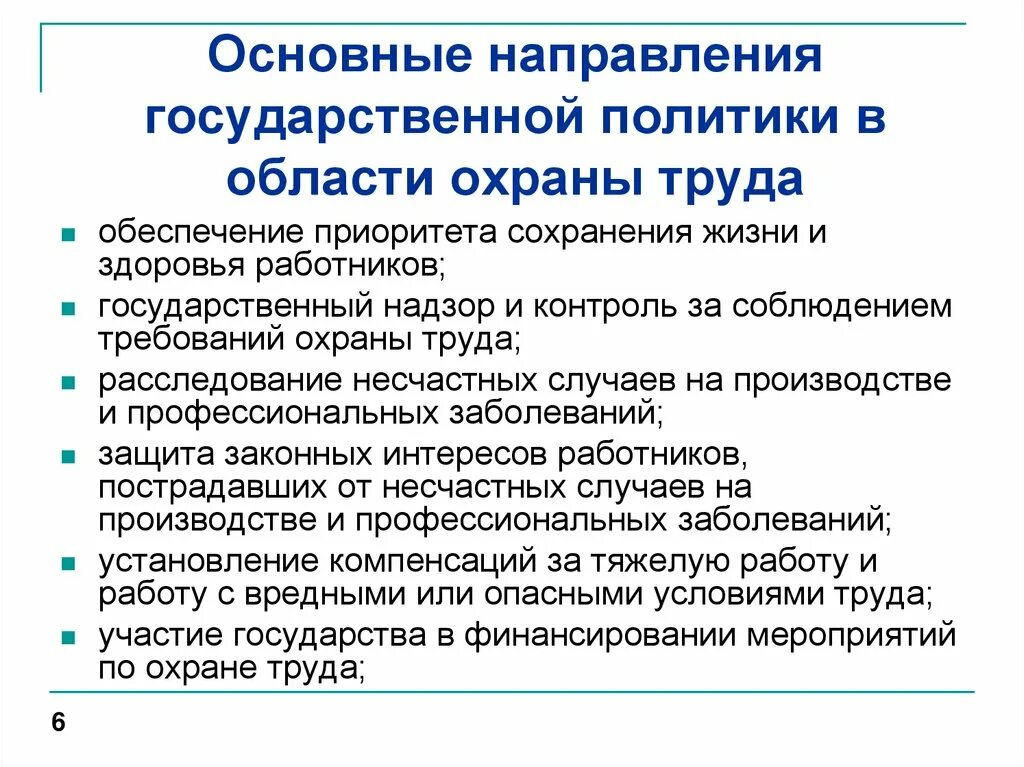 Основные направления государственной политики в области охраны труда

- обеспечение приоритета сохранения жизни и здоровья работников;
- государственный надзор и контроль за соблюдением требований охраны труда;
- расследование несчастных случаев на производстве и профессиональных заболеваний;
- защита законных интересов работников, пострадавших от несчастных случаев на производстве и профессиональных заболеваний;
- установление компенсаций за тяжелую работу и работу с вредными или опасными условиями труда;
- участие государства в финансировании мероприятий по охране труда;

6